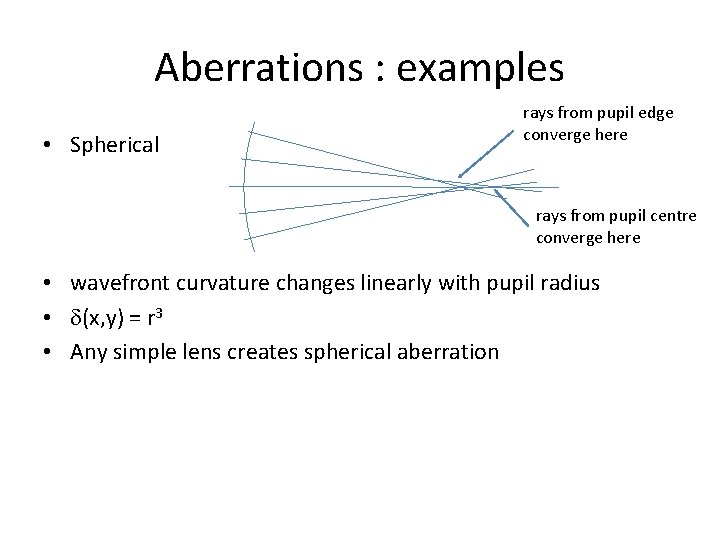 Aberrations : examples

• Spherical

rays from pupil edge converge here

rays from pupil centre converge here

• wavefront curvature changes linearly with pupil radius
• $\delta(x,y) = r^3$
• Any simple lens creates spherical aberration